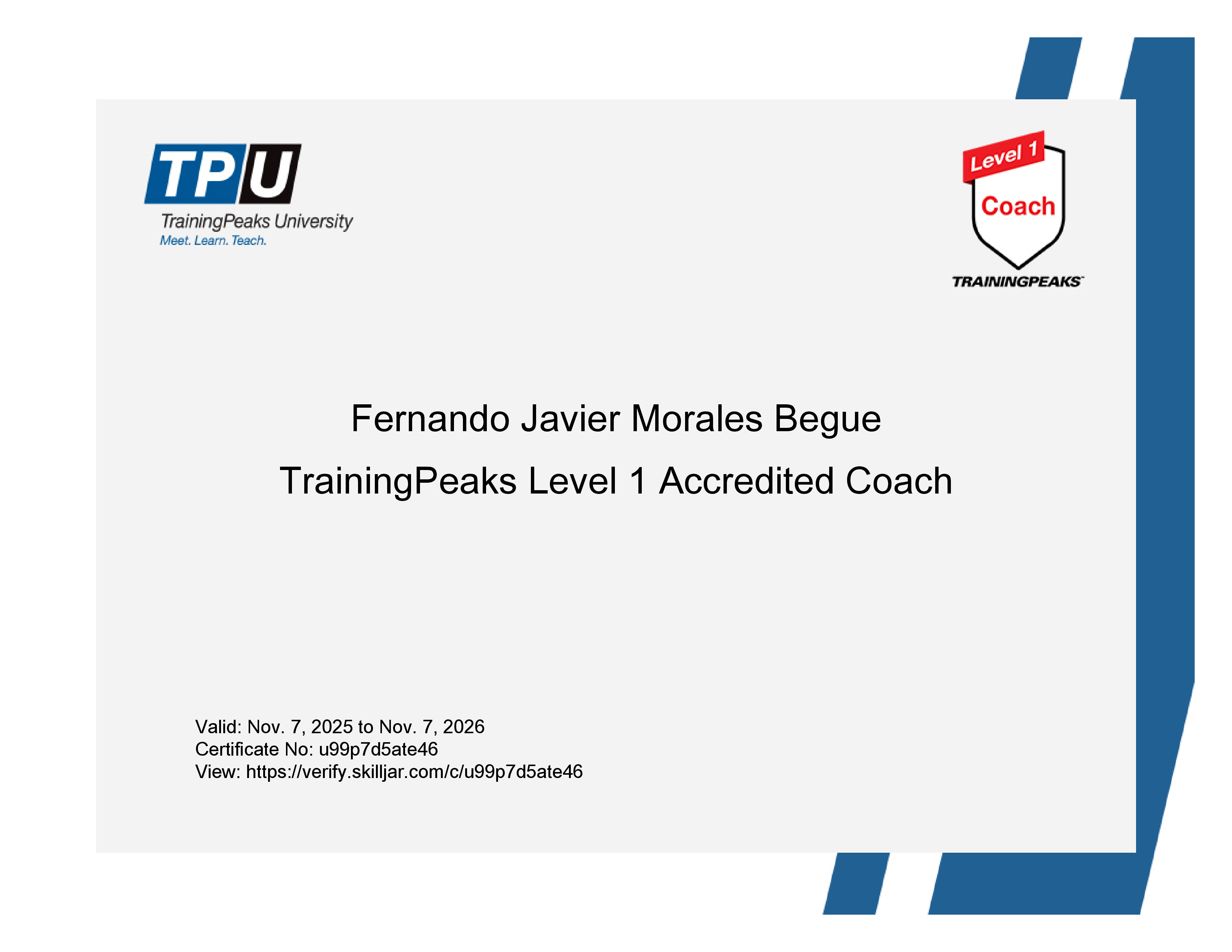 TPU
TrainingPeaks University
Meet. Learn. Teach.

Level 1
Coach
TRAININGPEAKS

Fernando Javier Morales Begue

TrainingPeaks Level 1 Accredited Coach

Valid: Nov. 7, 2025 to Nov. 7, 2026
Certificate No: u99p7d5ate46
View: https://verify.skilljar.com/c/u99p7d5ate46